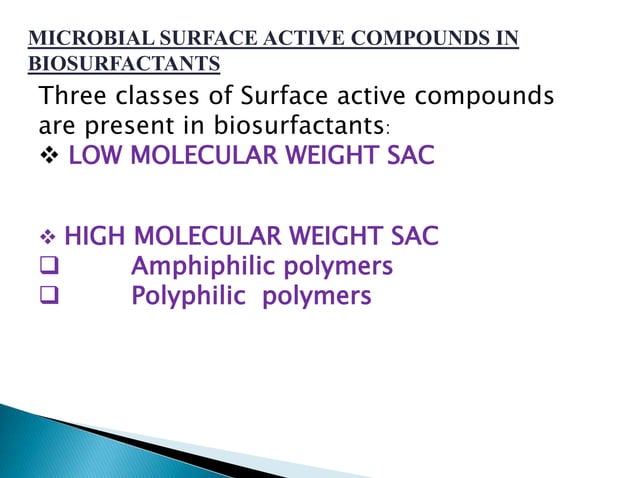 MICROBIAL SURFACE ACTIVE COMPOUNDS IN BIOSURFACTANTS

Three classes of Surface active compounds are present in biosurfactants:

❖ LOW MOLECULAR WEIGHT SAC

❖ HIGH MOLECULAR WEIGHT SAC
❑ Amphiphilic polymers
❑ Polyphilic polymers